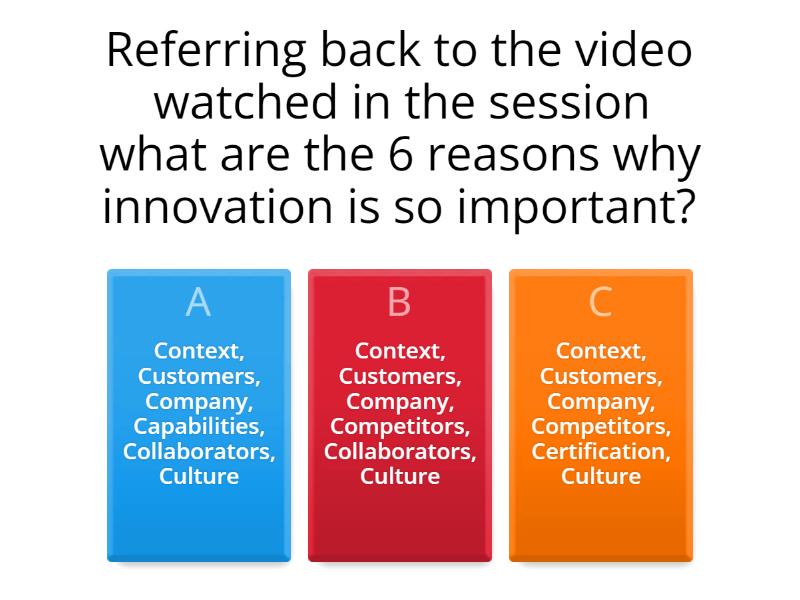 Referring back to the video watched in the session what are the 6 reasons why innovation is so important?

A

Context, Customers, Company, Capabilities, Collaborators, Culture

B

Context, Customers, Company, Competitors, Collaborators, Culture

C

Context, Customers, Company, Competitors, Certification, Culture